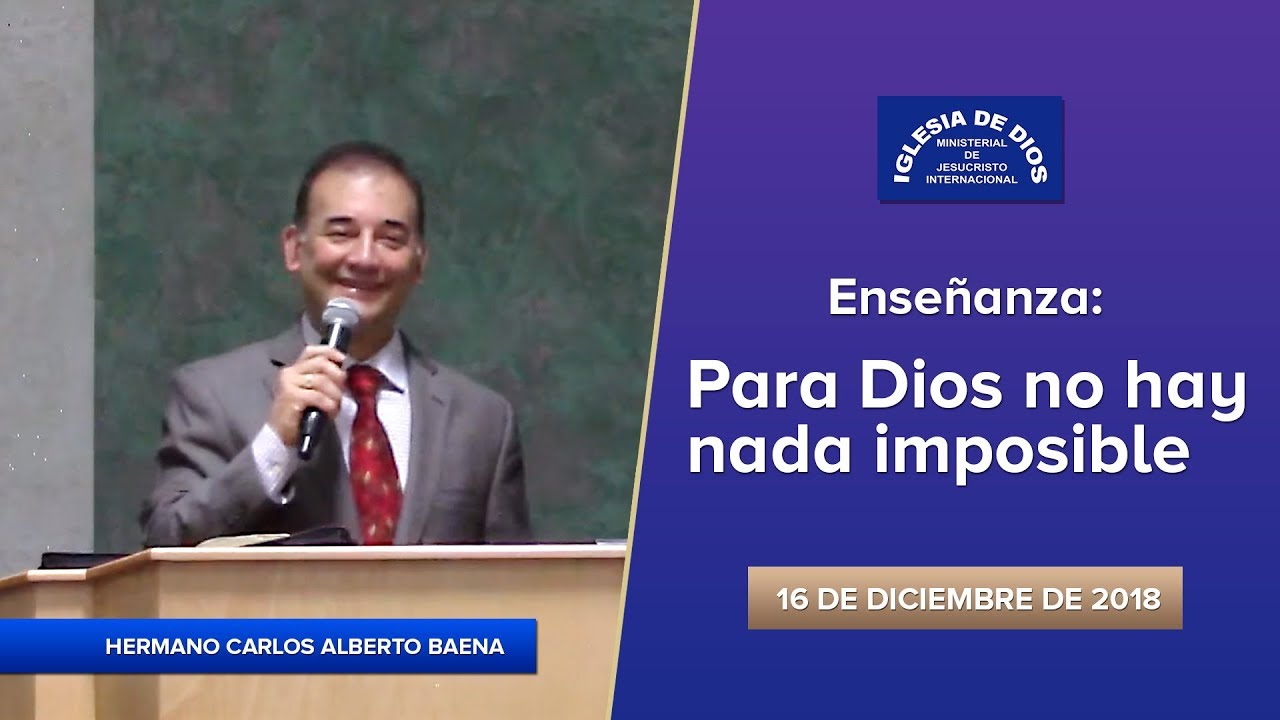 IGLESIA DE DIOS
MINISTERIAL DE JESUCRISTO INTERNACIONAL

Enseñanza:

Para Dios no hay nada imposible

16 DE DICIEMBRE DE 2018

HERMANO CARLOS ALBERTO BAENA